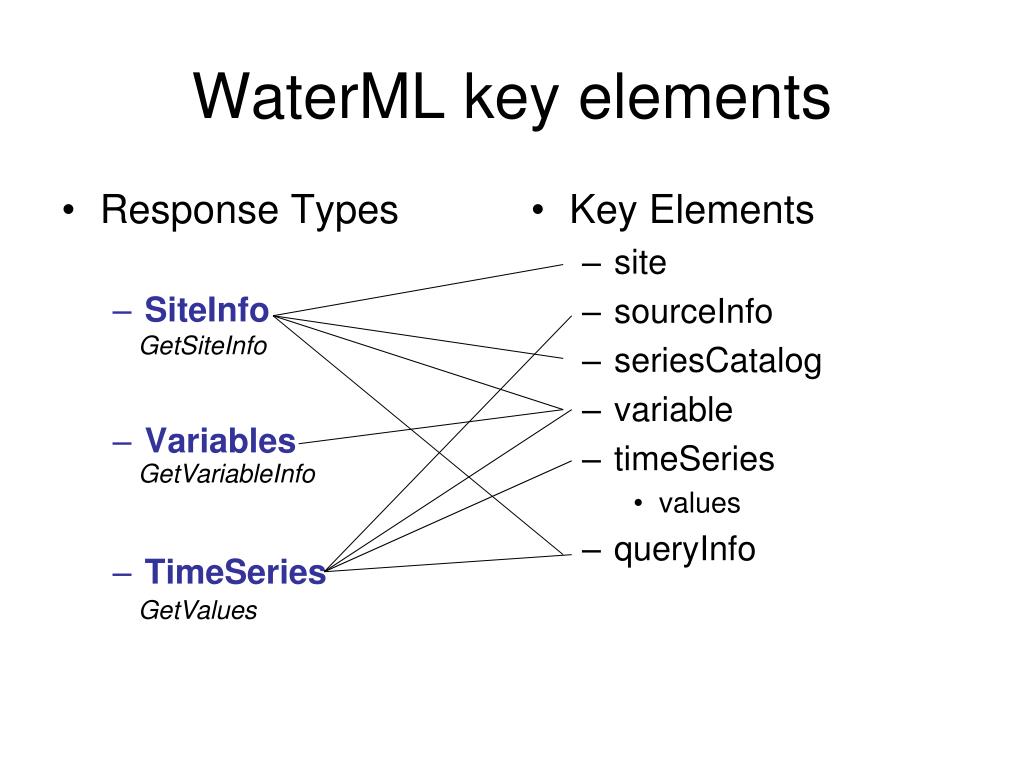 WaterML key elements

• Response Types

– SiteInfo
GetSiteInfo

– Variables
GetVariableInfo

– TimeSeries
GetValues

• Key Elements

– site
– sourceInfo
– seriesCatalog
– variable
– timeSeries
• values
– queryInfo